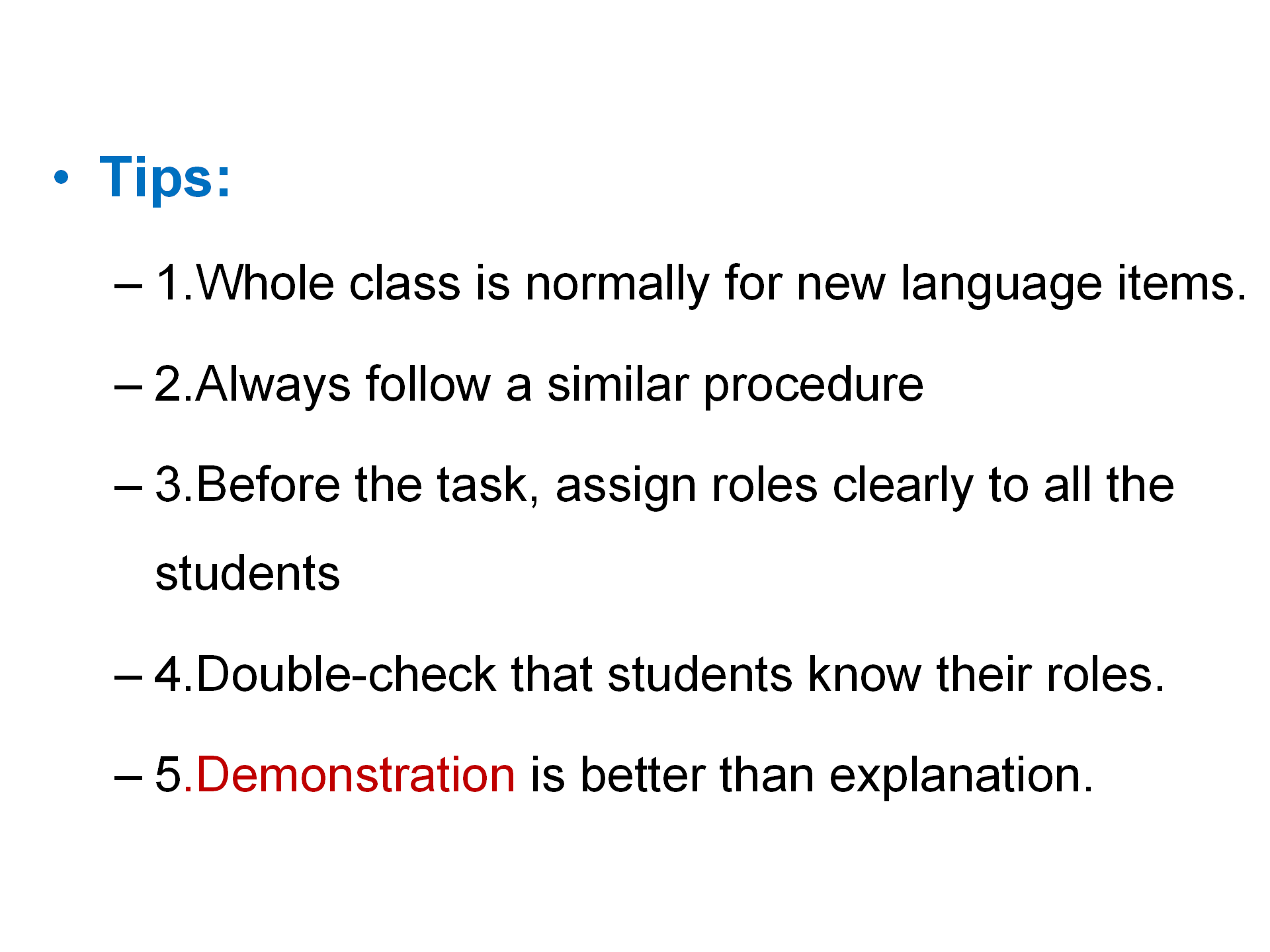 • Tips:

– 1.Whole class is normally for new language items.

– 2.Always follow a similar procedure

– 3.Before the task, assign roles clearly to all the students

– 4.Double-check that students know their roles.

– 5.Demonstration is better than explanation.